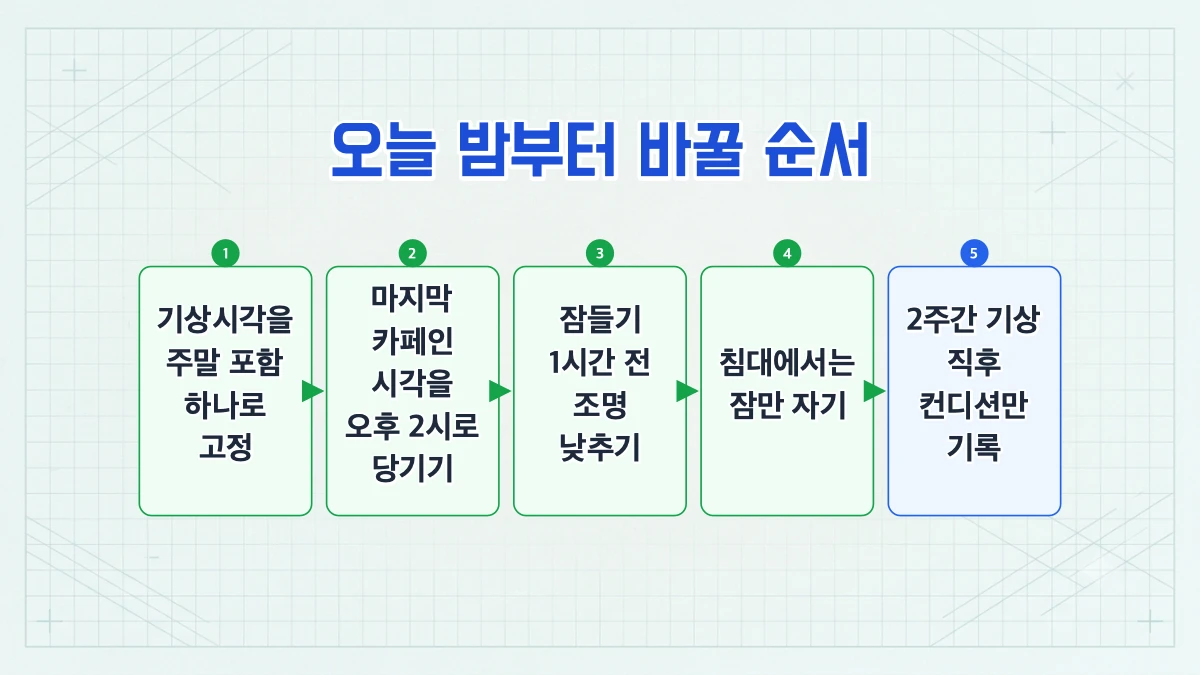 오늘 밤부터 바꿀 순서

1
기상시각을 주말 포함 하나로 고정

2
마지막 카페인 시각을 오후 2시로 당기기

3
잠들기 1시간 전 조명 낮추기

4
침대에서는 잠만 자기

5
2주간 기상 직후 컨디션만 기록